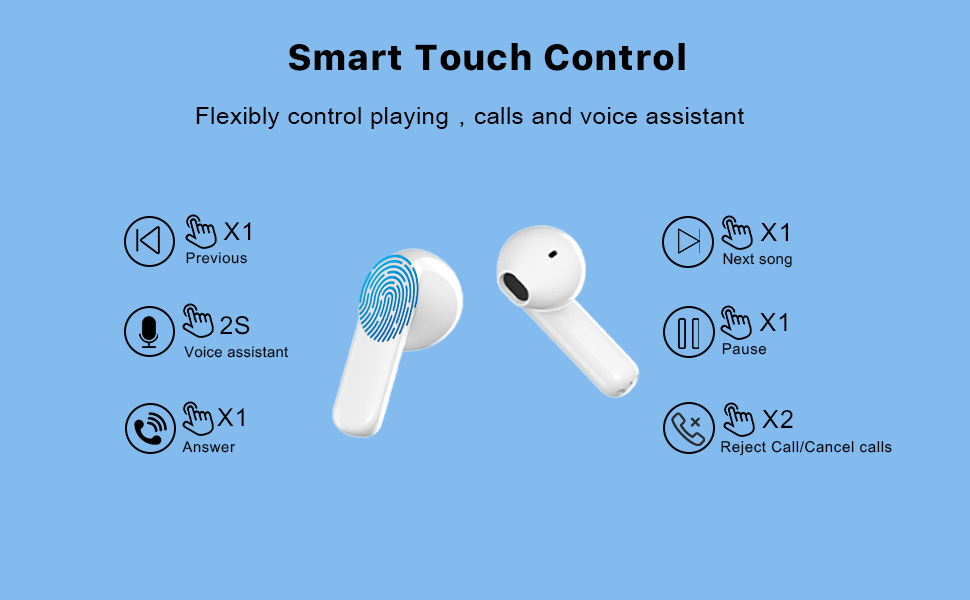 Smart Touch Control

Flexibly control playing , calls and voice assistant

X1
Previous

2S
Voice assistant

X1
Answer

X1
Next song

X1
Pause

X2
Reject Call/Cancel calls